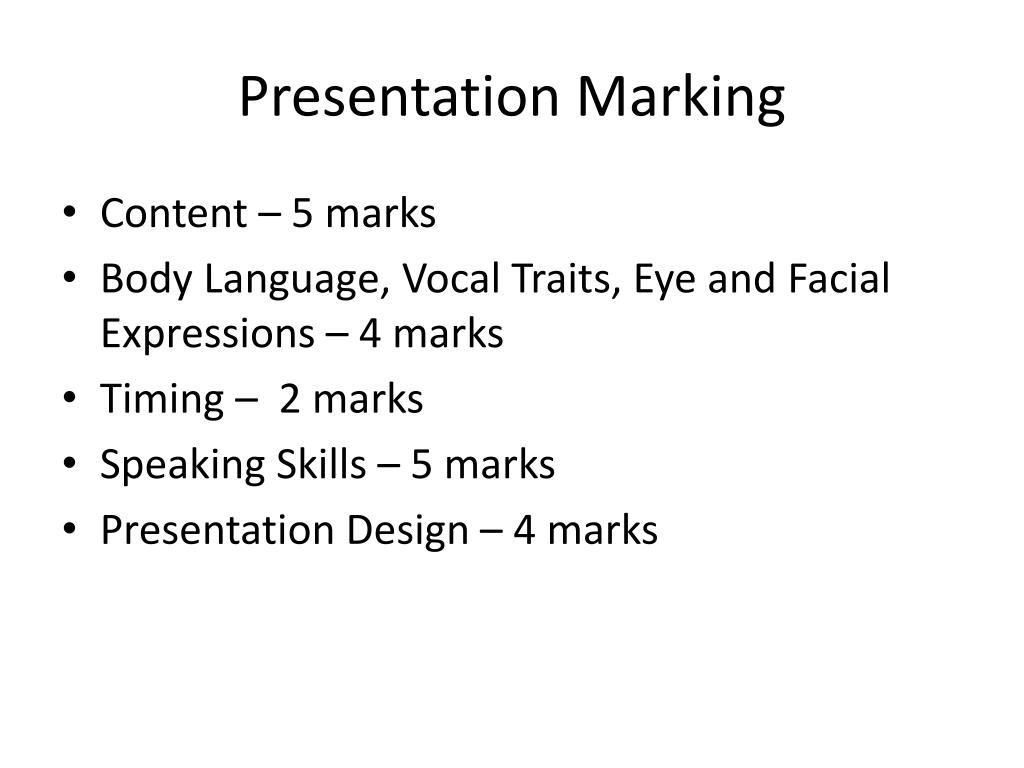 Presentation Marking

• Content – 5 marks
• Body Language, Vocal Traits, Eye and Facial Expressions – 4 marks
• Timing – 2 marks
• Speaking Skills – 5 marks
• Presentation Design – 4 marks